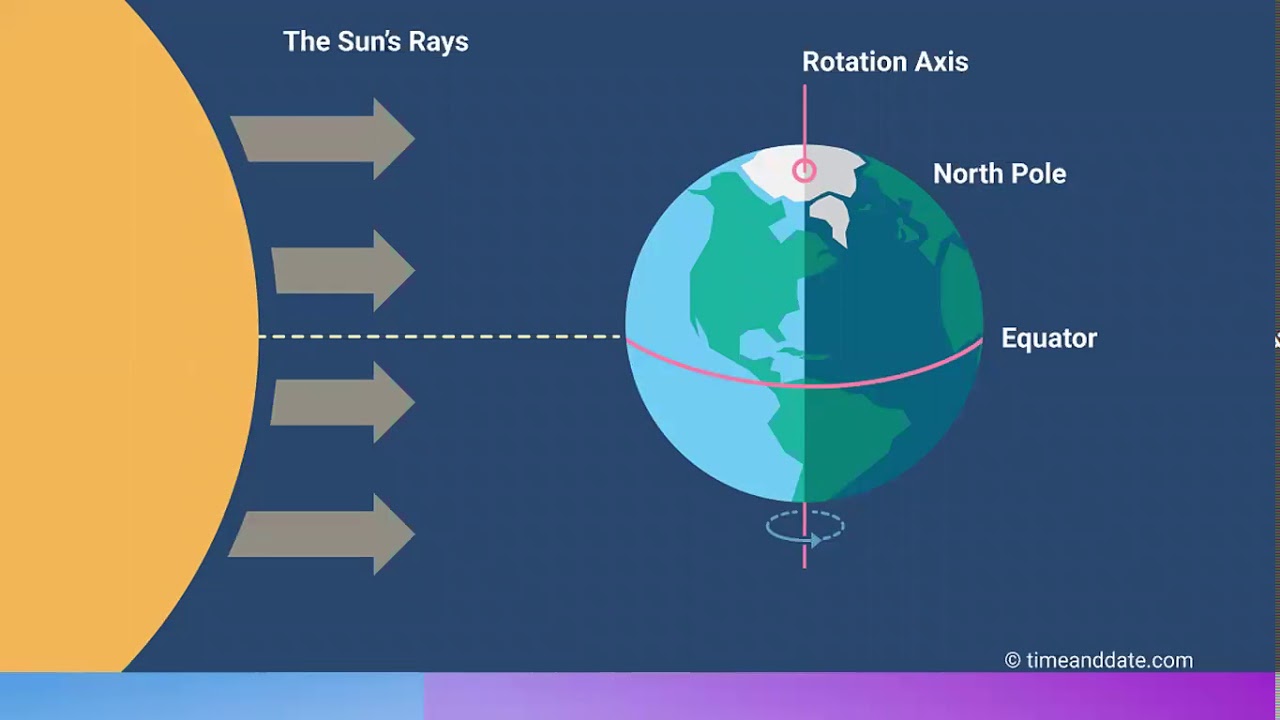 The Sun's Rays

Rotation Axis

North Pole

Equator

© timeanddate.com